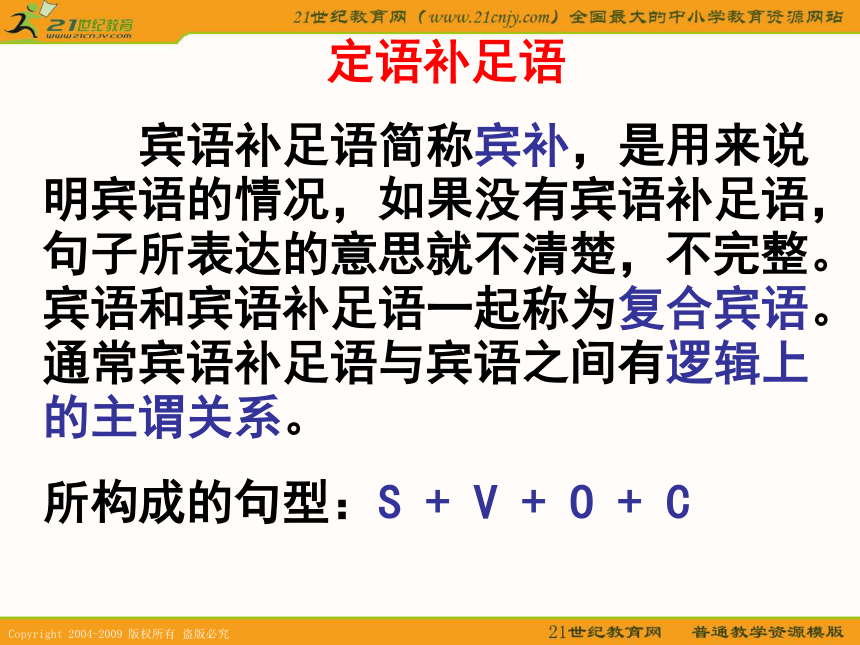 21世纪教育
www.21cnjy.com

21世纪教育网（www.21cnjy.com）全国最大的中小学教育资源网站

定语补足语

宾语补足语简称宾补，是用来说明宾语的情况，如果没有宾语补足语，句子所表达的意思就不清楚，不完整。宾语和宾语补足语一起称为复合宾语。通常宾语补足语与宾语之间有逻辑上的主谓关系。

所构成的句型：S + V + O + C

Copyright 2004-2009 版权所有 盗版必究

21世纪教育网 普通教学资源模版